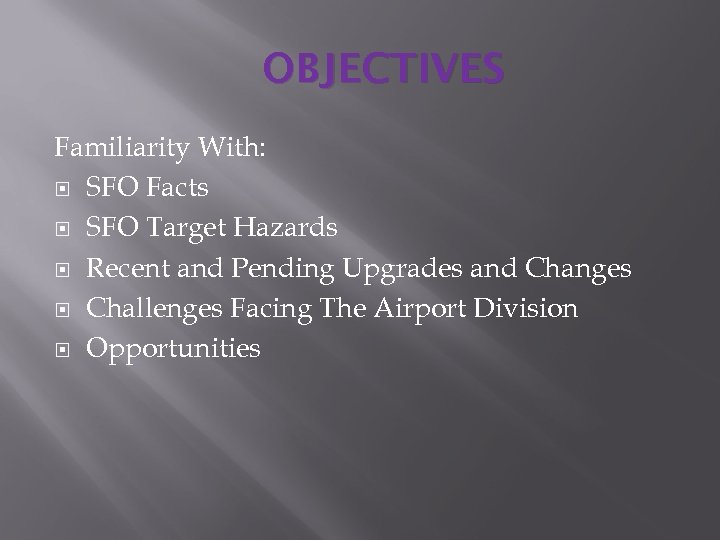 OBJECTIVES

Familiarity With:

- SFO Facts
- SFO Target Hazards
- Recent and Pending Upgrades and Changes
- Challenges Facing The Airport Division
- Opportunities